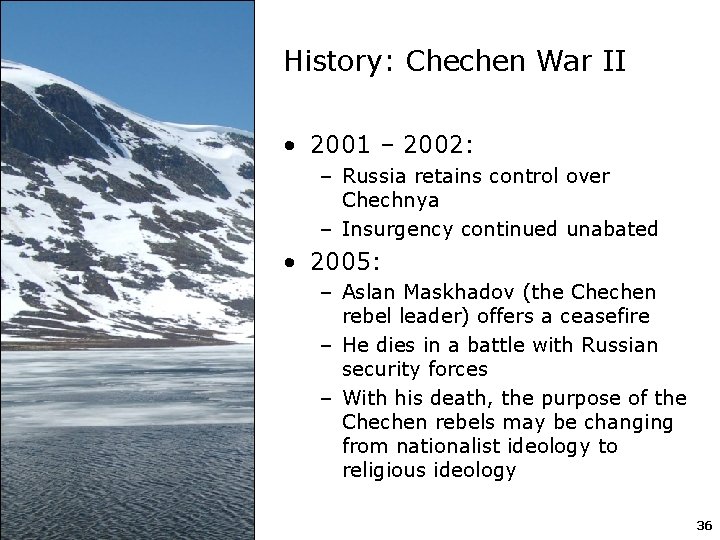 History: Chechen War II

• 2001 – 2002:
  – Russia retains control over Chechnya
  – Insurgency continued unabated
• 2005:
  – Aslan Maskhadov (the Chechen rebel leader) offers a ceasefire
  – He dies in a battle with Russian security forces
  – With his death, the purpose of the Chechen rebels may be changing from nationalist ideology to religious ideology

36